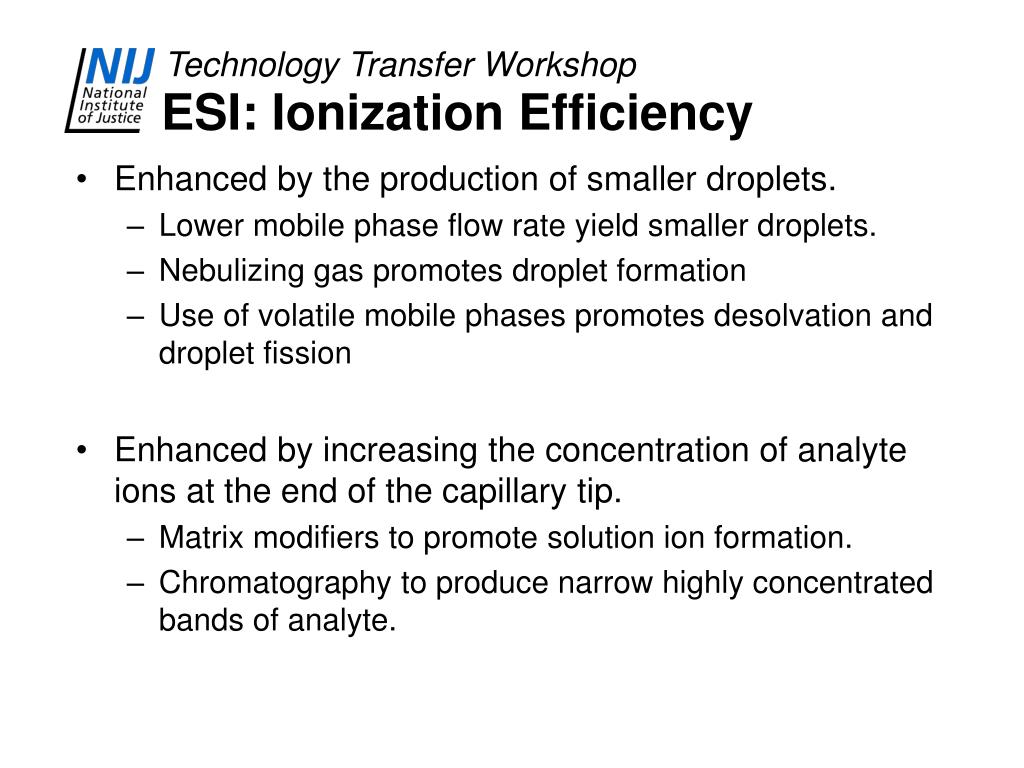 NIJ National Institute of Justice

Technology Transfer Workshop
ESI: Ionization Efficiency

• Enhanced by the production of smaller droplets.
– Lower mobile phase flow rate yield smaller droplets.
– Nebulizing gas promotes droplet formation
– Use of volatile mobile phases promotes desolvation and droplet fission

• Enhanced by increasing the concentration of analyte ions at the end of the capillary tip.
– Matrix modifiers to promote solution ion formation.
– Chromatography to produce narrow highly concentrated bands of analyte.